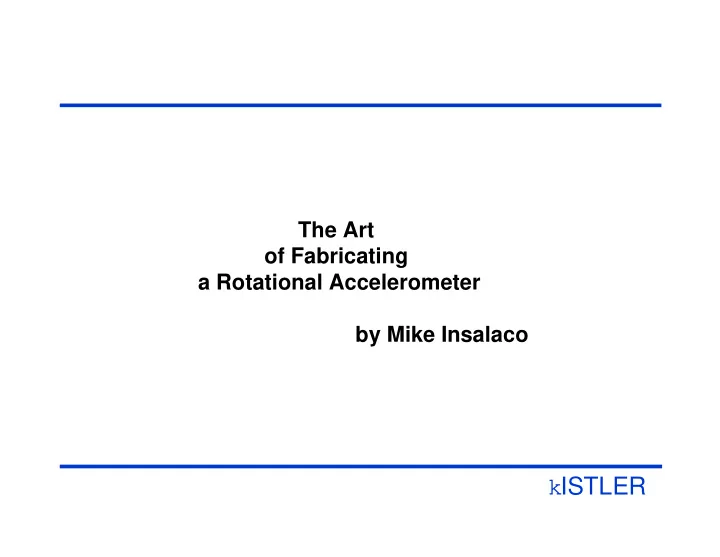 The Art
of Fabricating
a Rotational Accelerometer

by Mike Insalaco

kISTLER